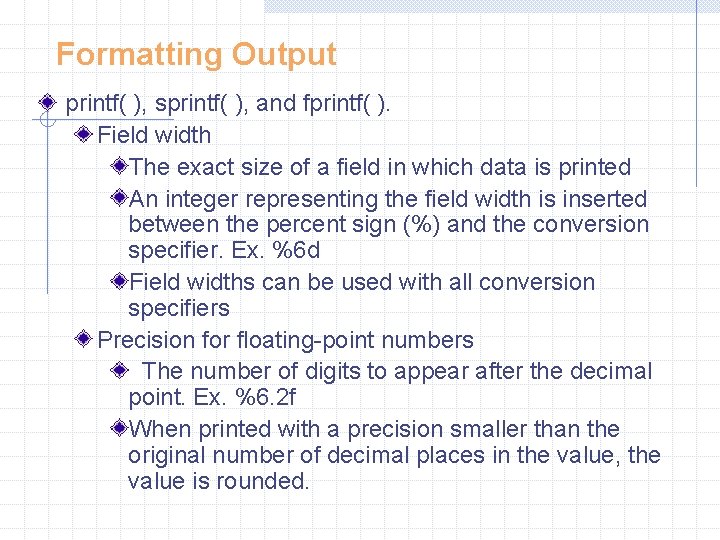 Formatting Output

printf( ), sprintf( ), and fprintf( ).

Field width

The exact size of a field in which data is printed

An integer representing the field width is inserted between the percent sign (%) and the conversion specifier. Ex. %6d

Field widths can be used with all conversion specifiers

Precision for floating-point numbers

The number of digits to appear after the decimal point. Ex. %6.2f

When printed with a precision smaller than the original number of decimal places in the value, the value is rounded.